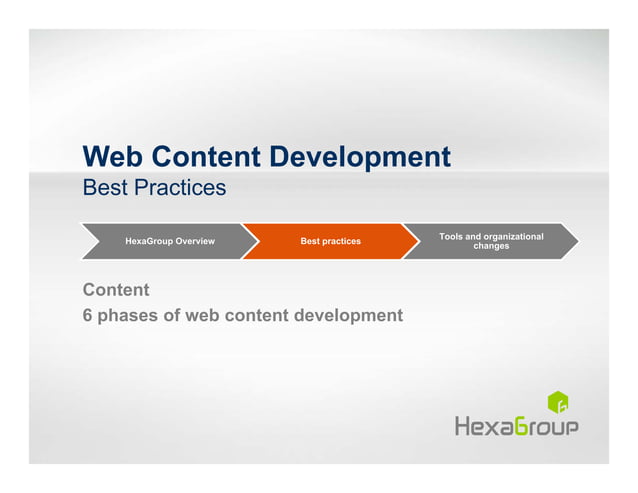 Web Content Development
Best Practices

HexaGroup Overview
Best practices
Tools and organizational changes

Content
6 phases of web content development

HexaGroup